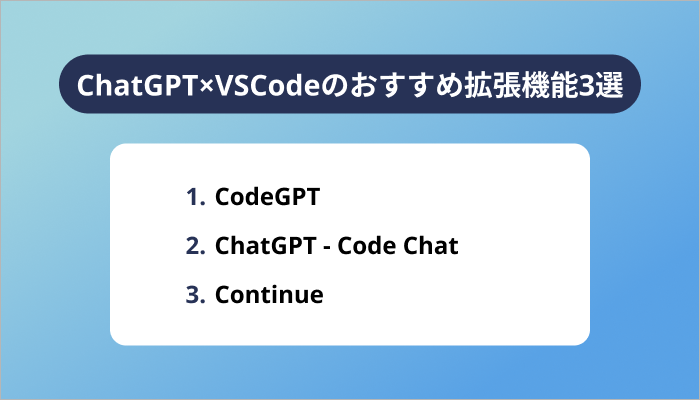 ChatGPT×VSCodeのおすすめ拡張機能3選

1. CodeGPT
2. ChatGPT - Code Chat
3. Continue